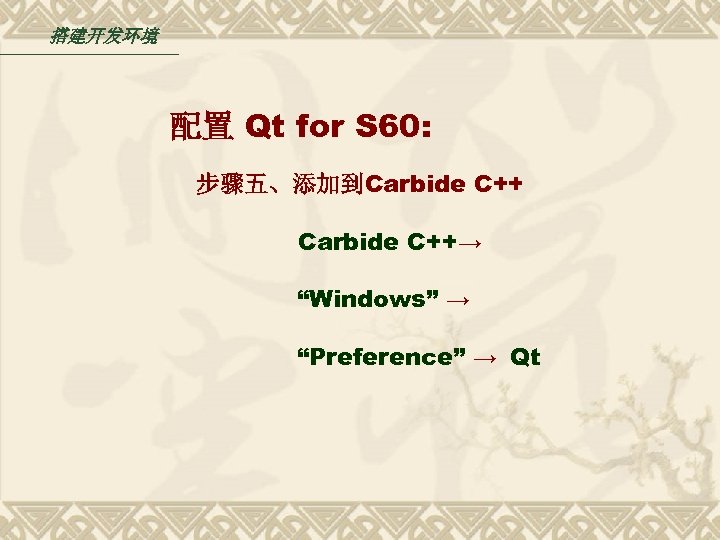 搭建开发环境

配置 Qt for S60:

步骤五、添加到Carbide C++

Carbide C++→

“Windows” →

“Preference” → Qt